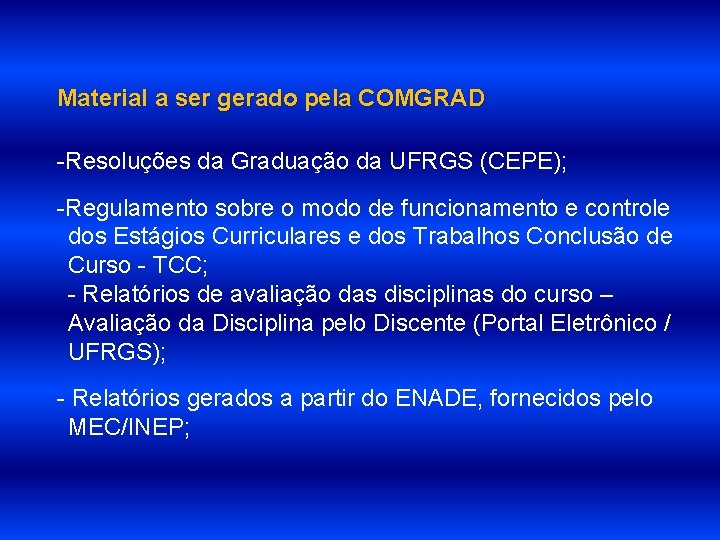 Material a ser gerado pela COMGRAD

-Resoluções da Graduação da UFRGS (CEPE);

-Regulamento sobre o modo de funcionamento e controle dos Estágios Curriculares e dos Trabalhos Conclusão de Curso - TCC;
- Relatórios de avaliação das disciplinas do curso – Avaliação da Disciplina pelo Discente (Portal Eletrônico / UFRGS);

- Relatórios gerados a partir do ENADE, fornecidos pelo MEC/INEP;